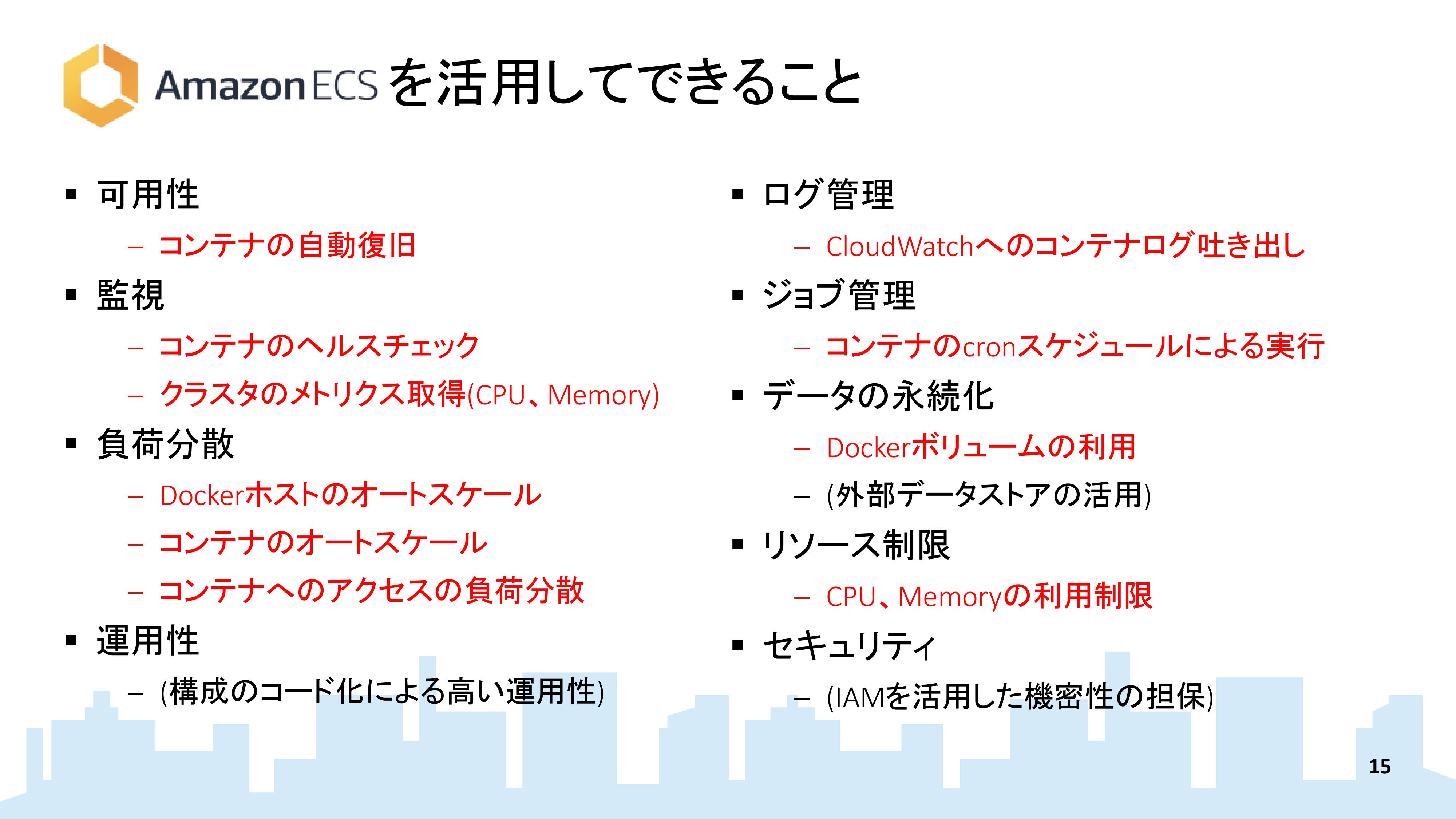 Amazon ECS を活用してできること

▪ 可用性
– コンテナの自動復旧
▪ 監視
– コンテナのヘルスチェック
– クラスタのメトリクス取得(CPU、Memory)
▪ 負荷分散
– Dockerホストのオートスケール
– コンテナのオートスケール
– コンテナへのアクセスの負荷分散
▪ 運用性
– (構成のコード化による高い運用性)

▪ ログ管理
– CloudWatchへのコンテナログ吐き出し
▪ ジョブ管理
– コンテナのcronスケジュールによる実行
▪ データの永続化
– Dockerボリュームの利用
– (外部データストアの活用)
▪ リソース制限
– CPU、Memoryの利用制限
▪ セキュリティ
– (IAMを活用した機密性の担保)

15